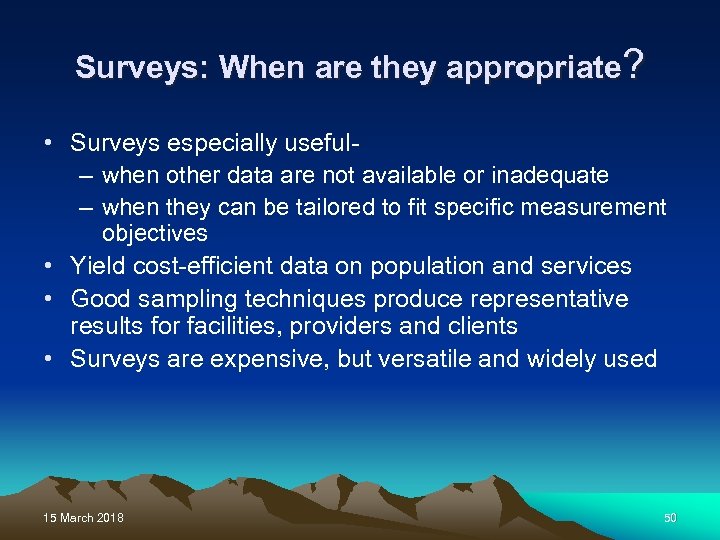 Surveys: When are they appropriate?

• Surveys especially useful-
– when other data are not available or inadequate
– when they can be tailored to fit specific measurement objectives
• Yield cost-efficient data on population and services
• Good sampling techniques produce representative results for facilities, providers and clients
• Surveys are expensive, but versatile and widely used

15 March 2018

50